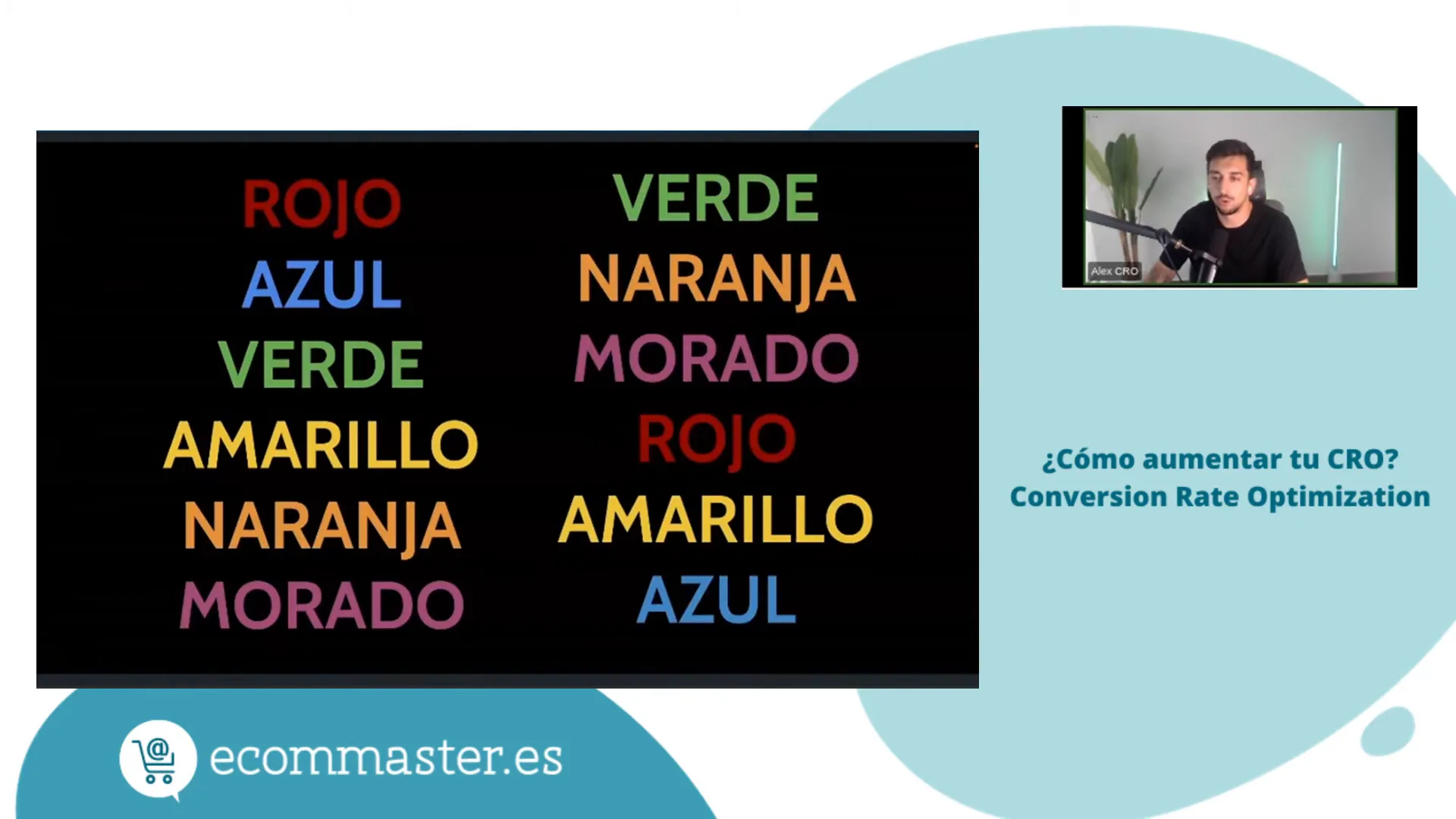 ROJO
AZUL
VERDE
AMARILLO
NARANJA
MORADO

VERDE
NARANJA
MORADO
ROJO
AMARILLO
AZUL

Alex CRO

¿Cómo aumentar tu CRO?
Conversion Rate Optimization

ecommaster.es